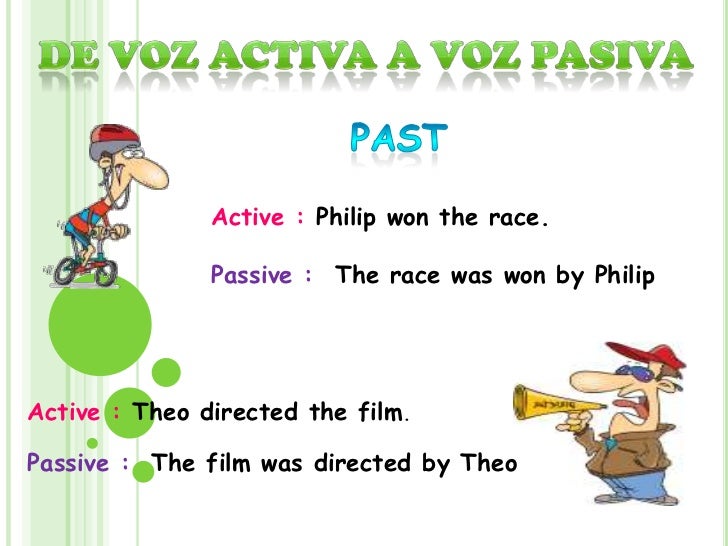 DE VOZ ACTIVA A VOZ PASIVA

PAST

Active : Philip won the race.

Passive : The race was won by Philip

Active : Theo directed the film.

Passive : The film was directed by Theo